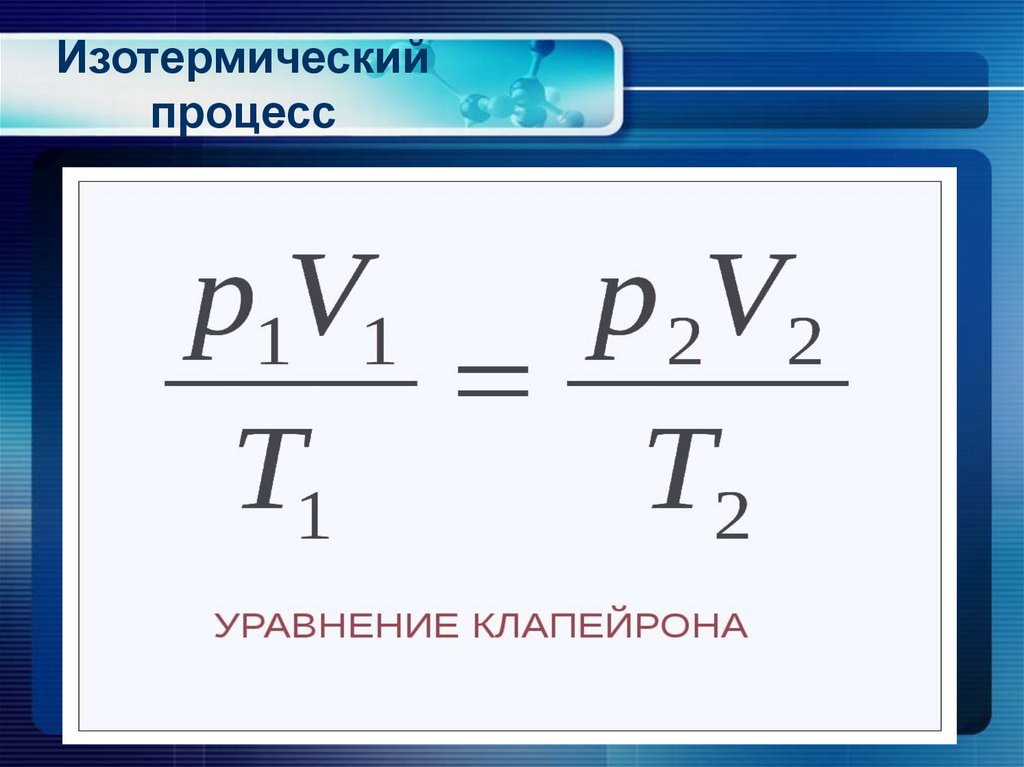 Изотермический процесс

$\frac{p_1V_1}{T_1} = \frac{p_2V_2}{T_2}$

УРАВНЕНИЕ КЛАПЕЙРОНА